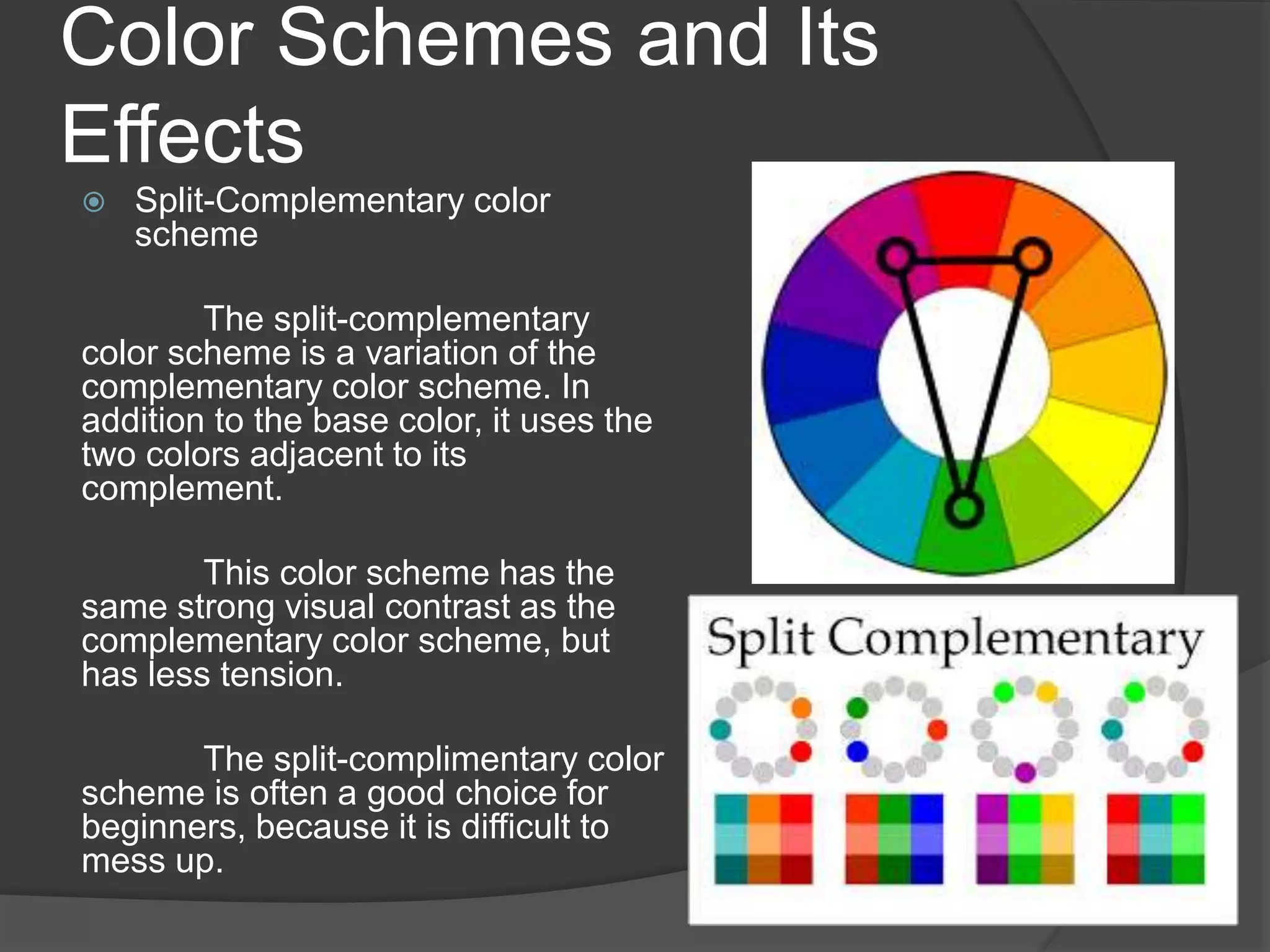 Color Schemes and Its Effects

Split-Complementary color scheme

The split-complementary color scheme is a variation of the complementary color scheme. In addition to the base color, it uses the two colors adjacent to its complement.

This color scheme has the same strong visual contrast as the complementary color scheme, but has less tension.

The split-complimentary color scheme is often a good choice for beginners, because it is difficult to mess up.

Split Complementary